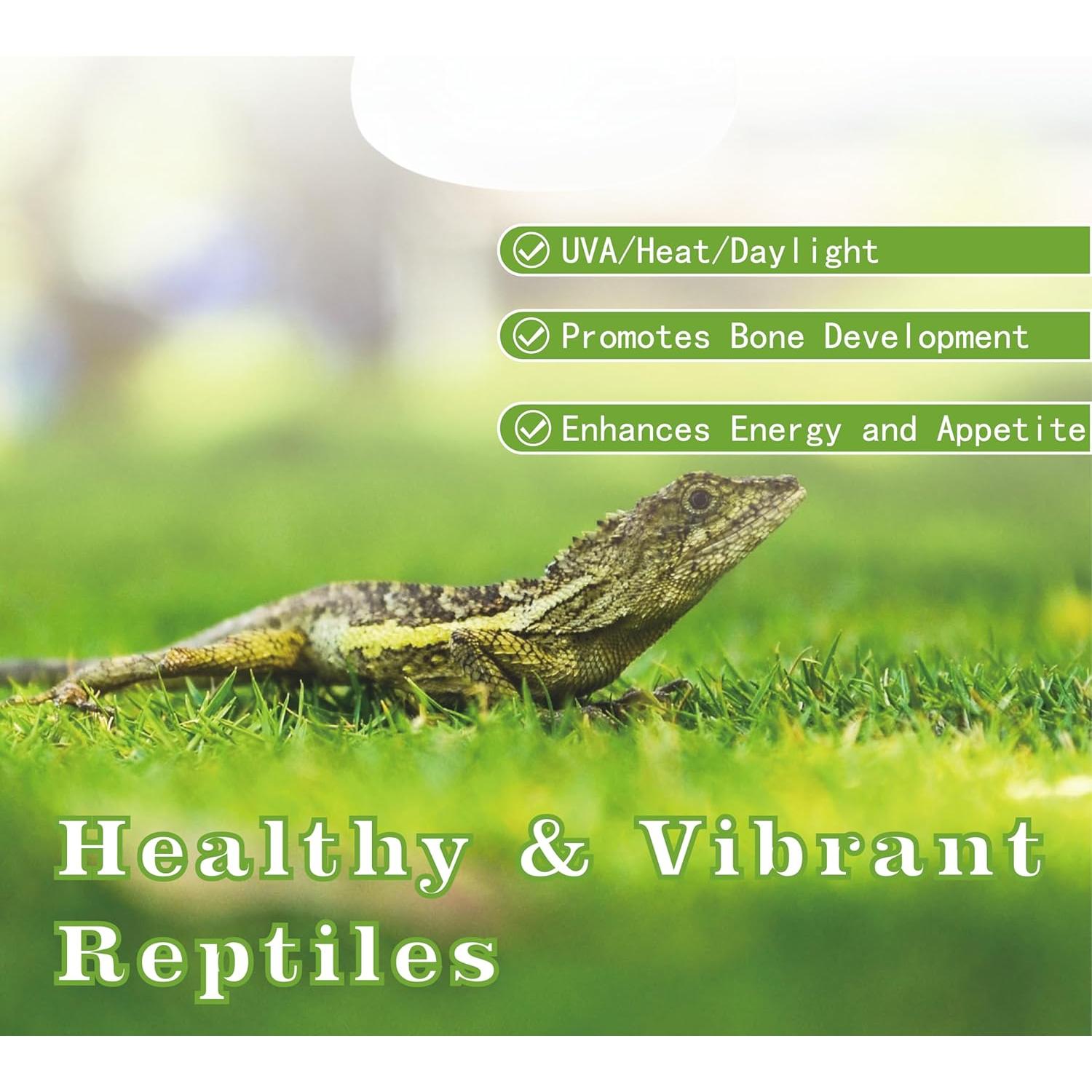 UVA/Heat/Daylight

Promotes Bone Development

Enhances Energy and Appetite

Healthy & Vibrant Reptiles